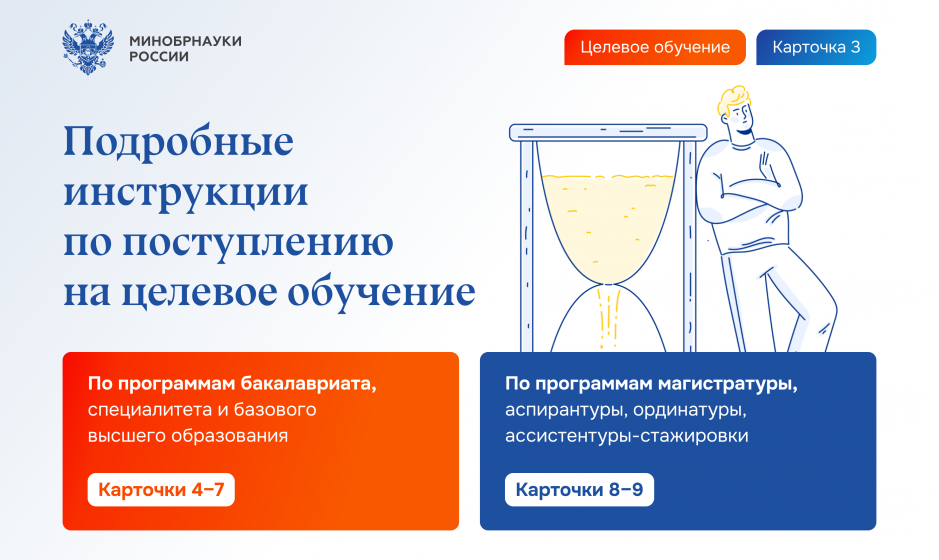 МИНОБРНАУКИ РОССИИ

Целевое обучение

Карточка 3

Подробные инструкции по поступлению на целевое обучение

По программам бакалавриата, специалитета и базового высшего образования

Карточки 4–7

По программам магистратуры, аспирантуры, ординатуры, ассистентуры-стажировки

Карточки 8–9